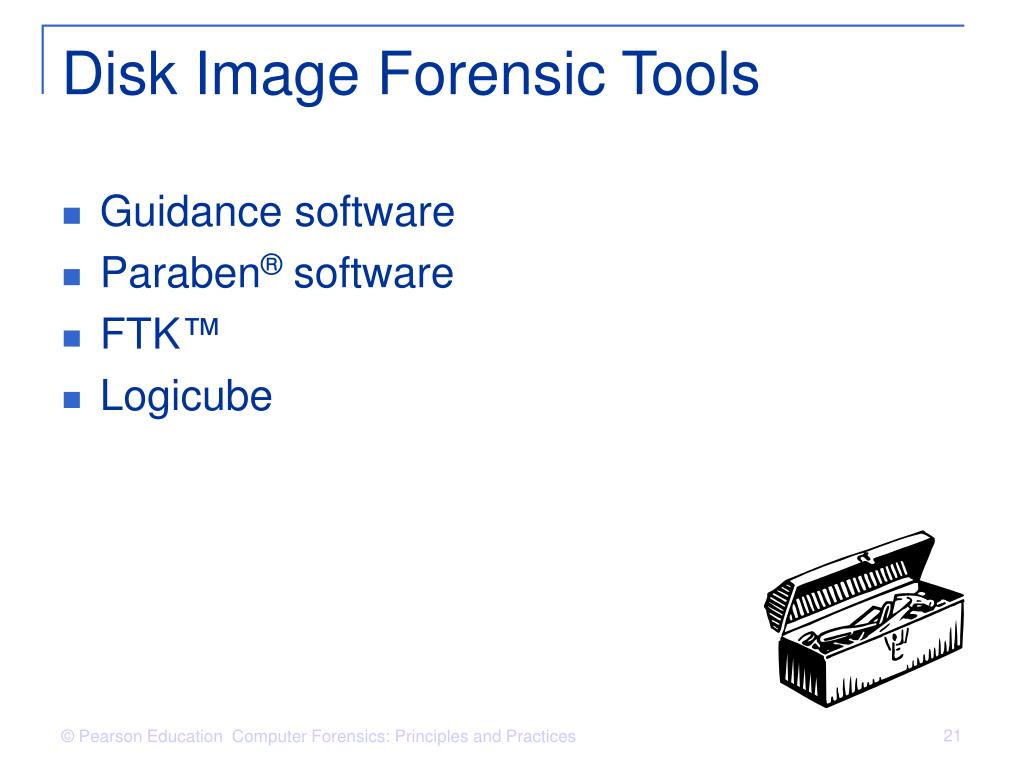 Disk Image Forensic Tools

- Guidance software
- Paraben® software
- FTK™
- Logicube

© Pearson Education Computer Forensics: Principles and Practices

21